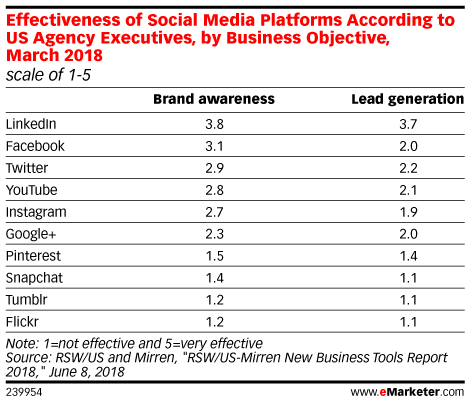 Effectiveness of Social Media Platforms According to US Agency Executives, by Business Objective, March 2018
scale of 1-5

| | Brand awareness | Lead generation |
|---|---|---|
| LinkedIn | 3.8 | 3.7 |
| Facebook | 3.1 | 2.0 |
| Twitter | 2.9 | 2.2 |
| YouTube | 2.8 | 2.1 |
| Instagram | 2.7 | 1.9 |
| Google+ | 2.3 | 2.0 |
| Pinterest | 1.5 | 1.4 |
| Snapchat | 1.4 | 1.1 |
| Tumblr | 1.2 | 1.1 |
| Flickr | 1.2 | 1.1 |

Note: 1=not effective and 5=very effective
Source: RSW/US and Mirren, "RSW/US-Mirren New Business Tools Report 2018," June 8, 2018

239954

www.eMarketer.com